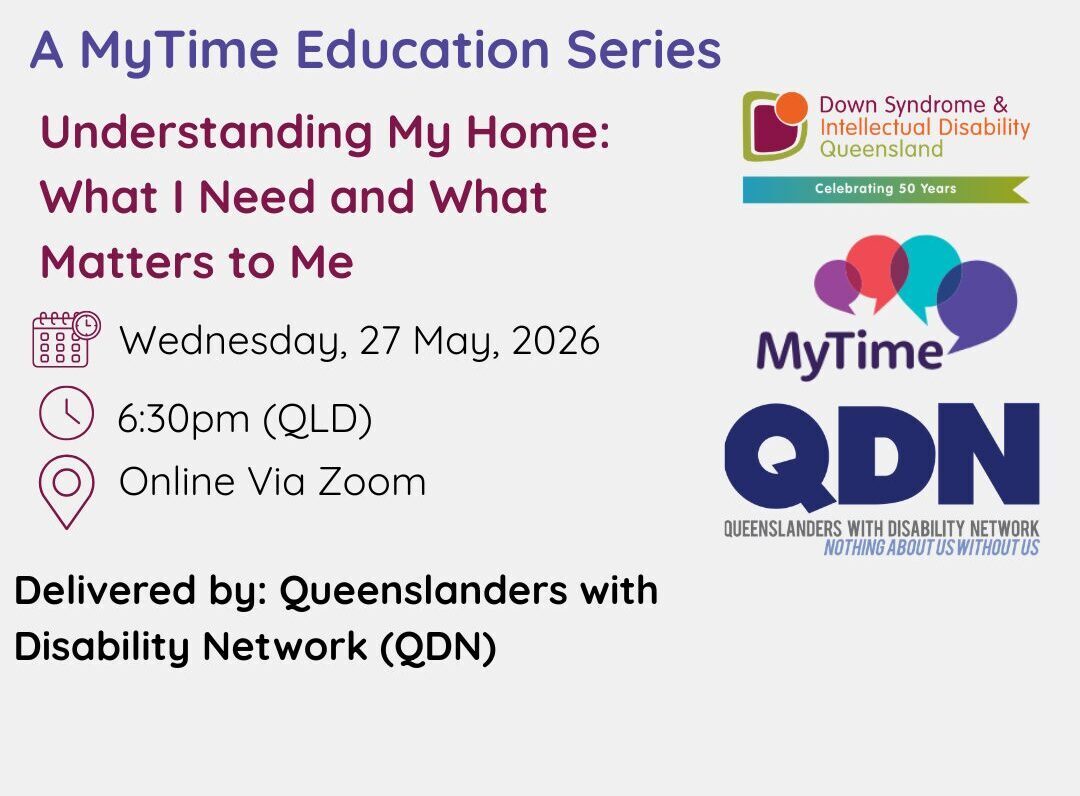 A MyTime Education Series

Understanding My Home: What I Need and What Matters to Me

Wednesday, 27 May, 2026

6:30pm (QLD)

Online Via Zoom

Delivered by: Queenslanders with Disability Network (QDN)

Down Syndrome & Intellectual Disability Queensland

Celebrating 50 Years

MyTime

QDN

QUEENSLANDERS WITH DISABILITY NETWORK
NOTHING ABOUT US WITHOUT US